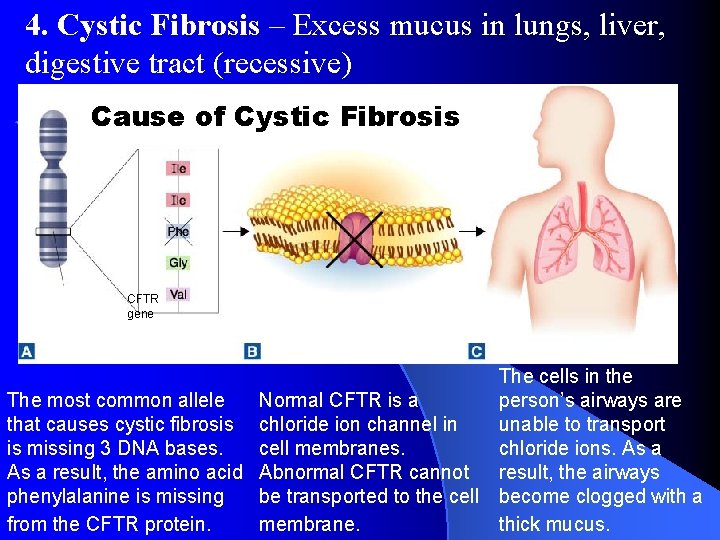 4. Cystic Fibrosis – Excess mucus in lungs, liver, digestive tract (recessive)

Cause of Cystic Fibrosis

Ile
Ile
Phe
Gly
Val

CFTR gene

A

B

C

The most common allele that causes cystic fibrosis is missing 3 DNA bases. As a result, the amino acid phenylalanine is missing from the CFTR protein.

Normal CFTR is a chloride ion channel in cell membranes. Abnormal CFTR cannot be transported to the cell membrane.

The cells in the person's airways are unable to transport chloride ions. As a result, the airways become clogged with a thick mucus.